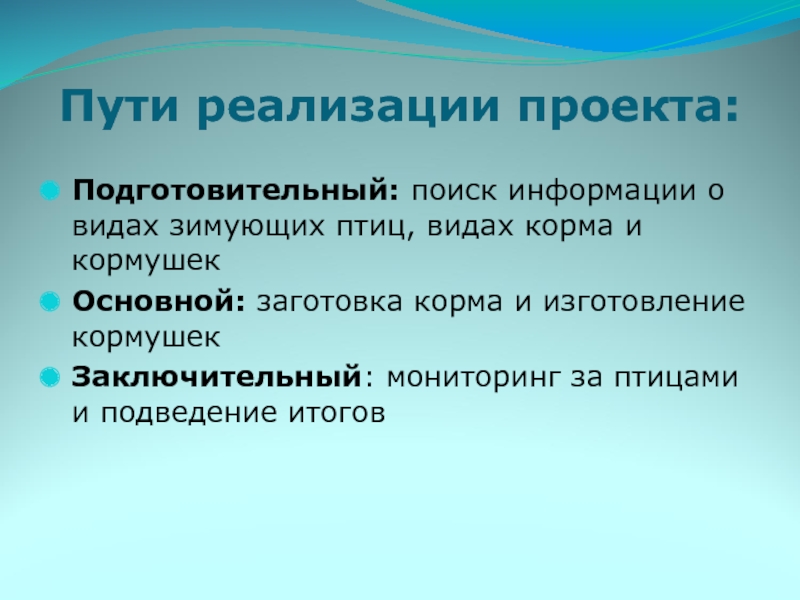 Пути реализации проекта:

Подготовительный: поиск информации о видах зимующих птиц, видах корма и кормушек

Основной: заготовка корма и изготовление кормушек

Заключительный: мониторинг за птицами и подведение итогов